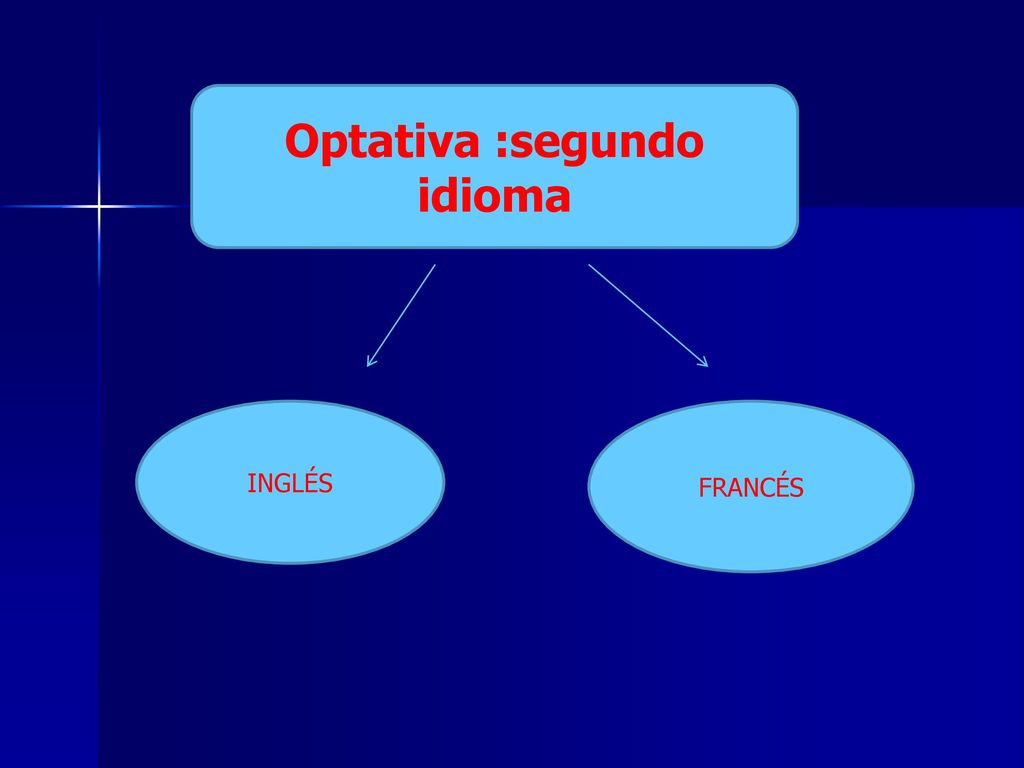 Optativa :segundo idioma

INGLÉS

FRANCÉS